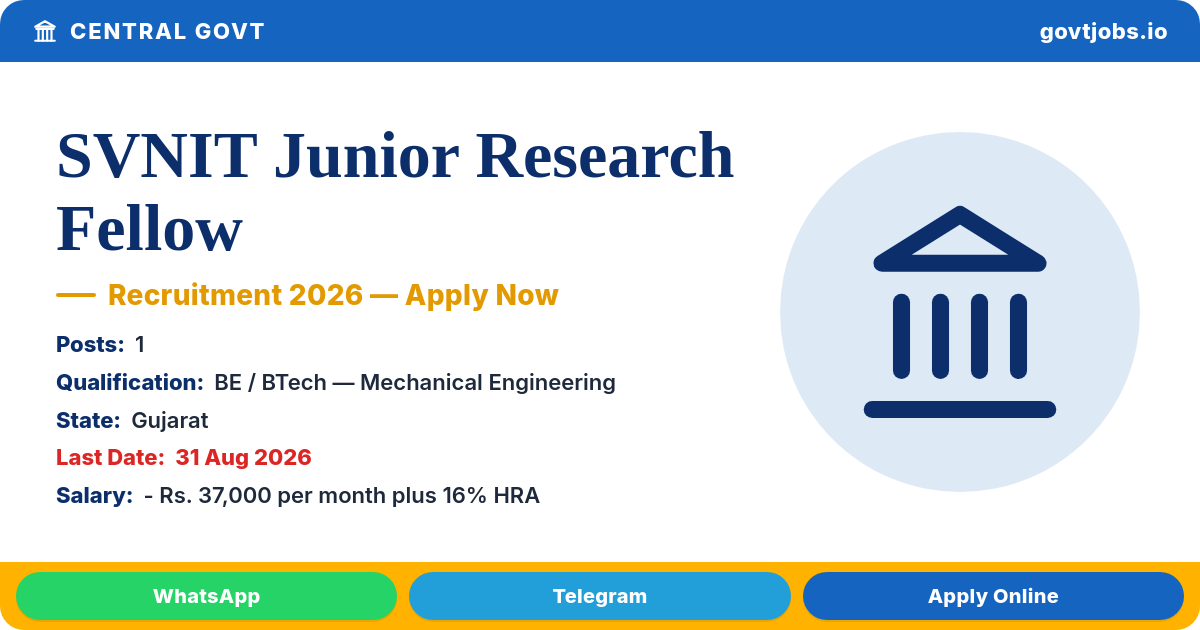 CENTRAL GOVT

govtjobs.io

SVNIT Junior Research Fellow

— Recruitment 2026 — Apply Now

Posts: 1

Qualification: BE / BTech — Mechanical Engineering

State: Gujarat

Last Date: 31 Aug 2026

Salary: - Rs. 37,000 per month plus 16% HRA

WhatsApp

Telegram

Apply Online